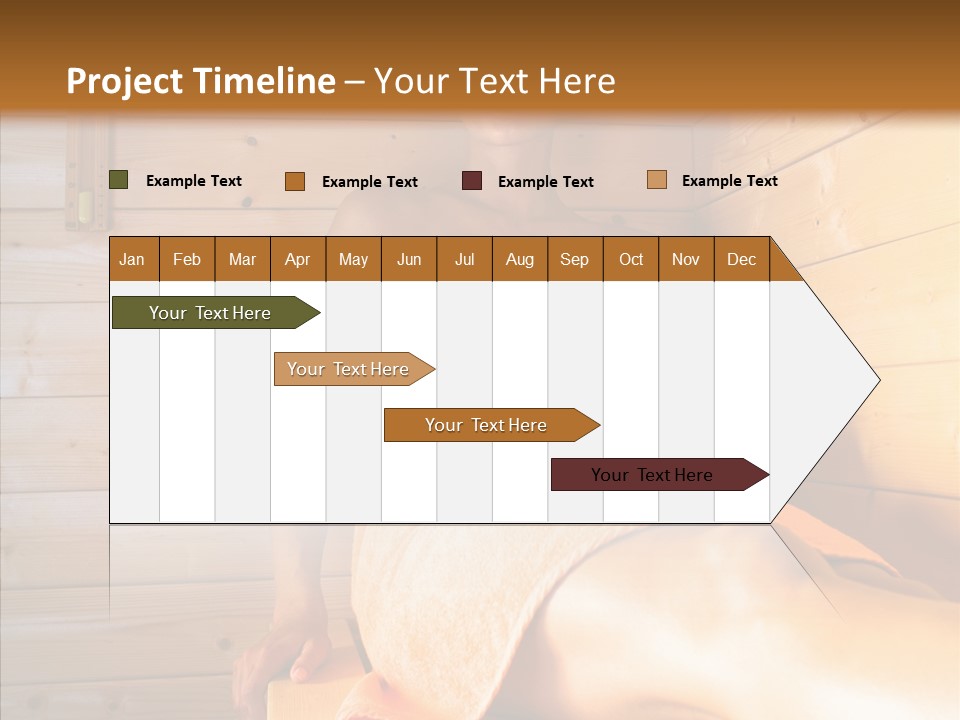 Project Timeline – Your Text Here

Example Text
Example Text
Example Text
Example Text

| Jan | Feb | Mar | Apr | May | Jun | Jul | Aug | Sep | Oct | Nov | Dec |
|---|---|---|---|---|---|---|---|---|---|---|---|

Your Text Here
Your Text Here
Your Text Here
Your Text Here